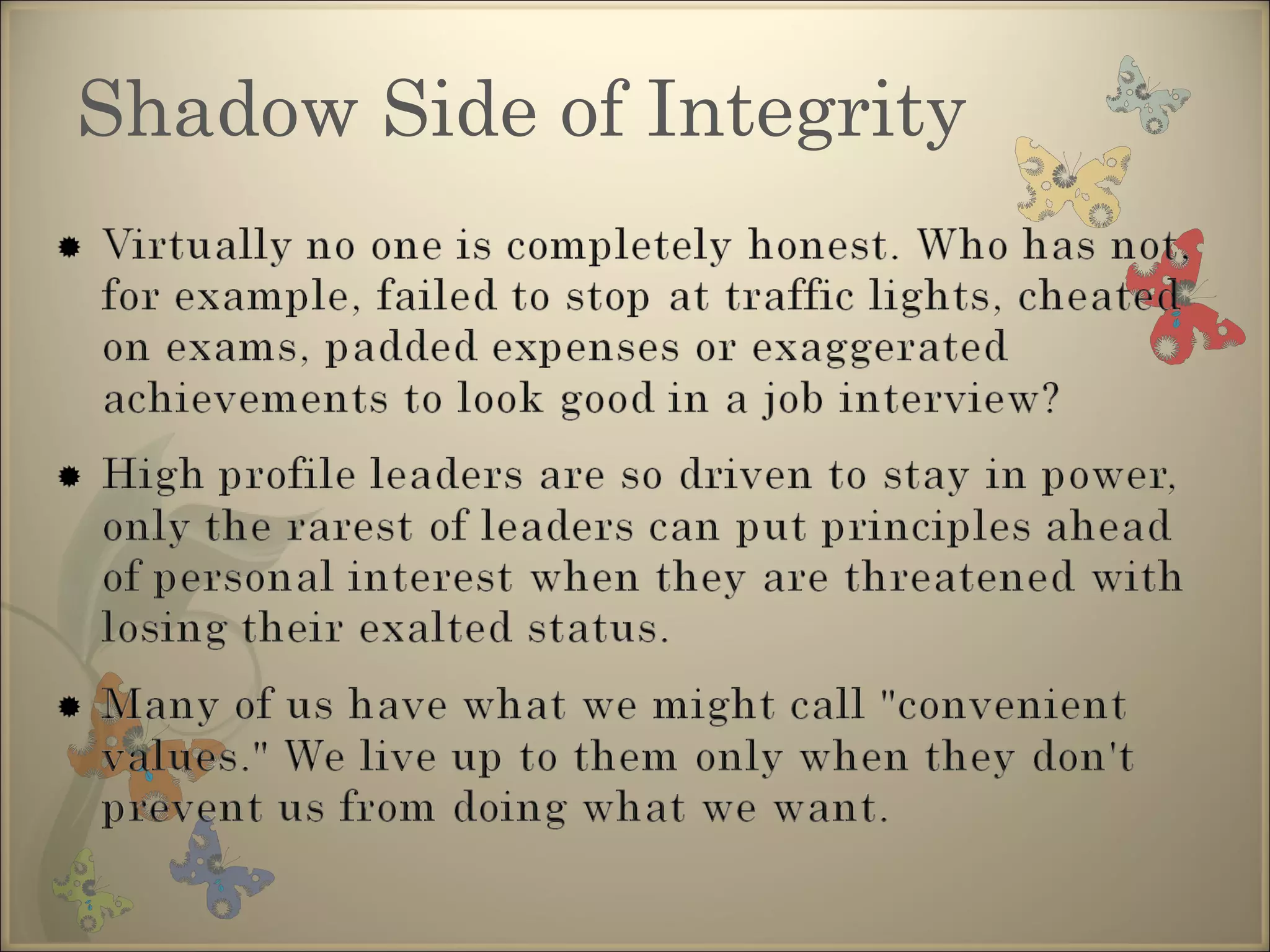 Shadow Side of Integrity

Virtually no one is completely honest. Who has not, for example, failed to stop at traffic lights, cheated on exams, padded expenses or exaggerated achievements to look good in a job interview?

High profile leaders are so driven to stay in power, only the rarest of leaders can put principles ahead of personal interest when they are threatened with losing their exalted status.

Many of us have what we might call "convenient values." We live up to them only when they don't prevent us from doing what we want.